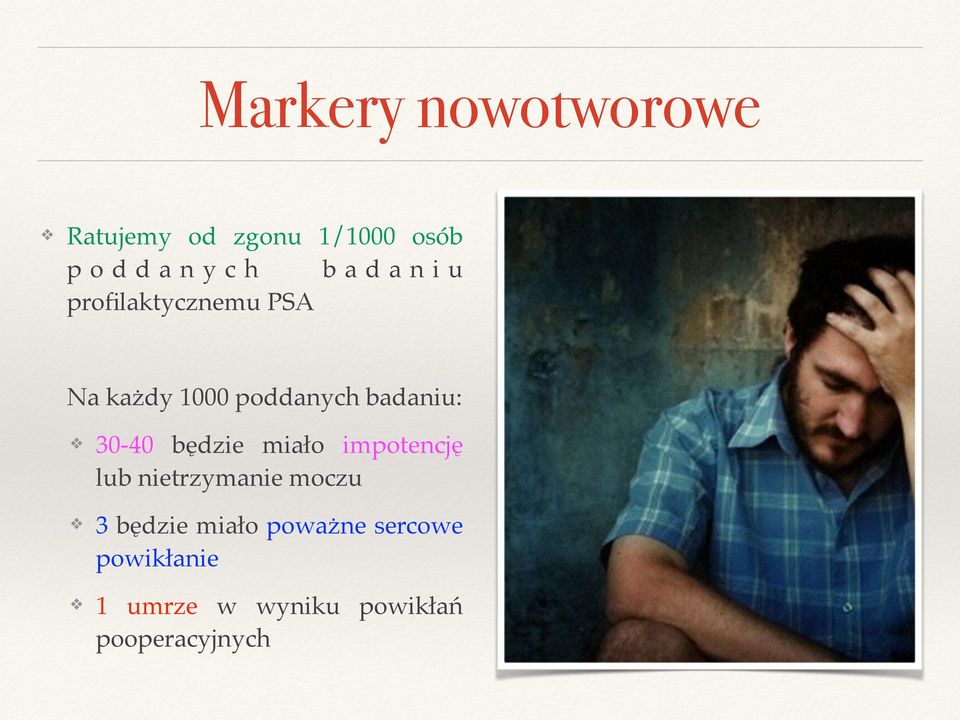 Markery nowotworowe

❖ Ratujemy od zgonu 1/1000 osób poddanych badaniu profilaktycznemu PSA

Na każdy 1000 poddanych badaniu:

❖ 30-40 będzie miało impotencję lub nietrzymanie moczu

❖ 3 będzie miało poważne sercowe powikłanie

❖ 1 umrze w wyniku powikłań pooperacyjnych